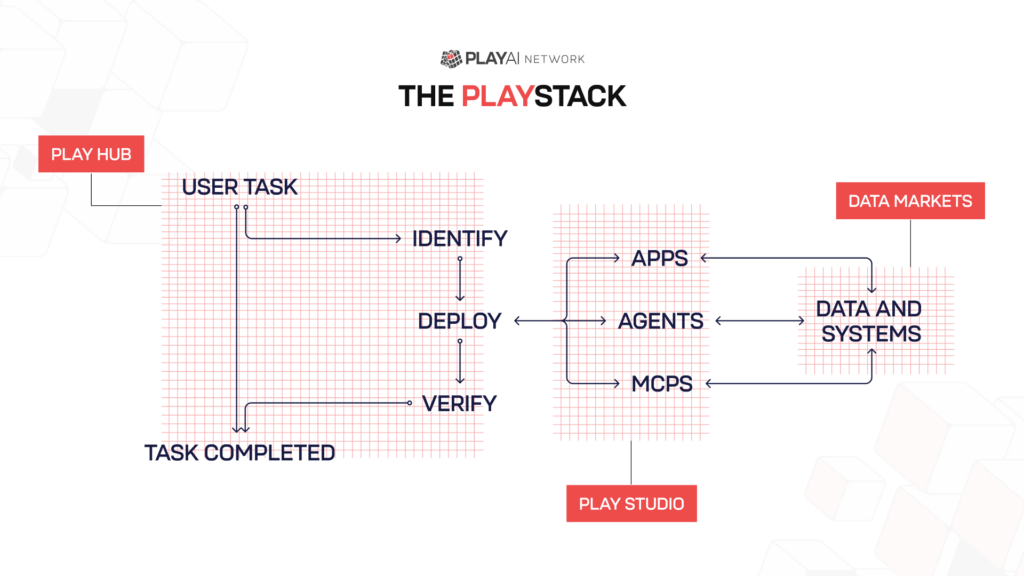 PLAYAI NETWORK

THE PLAYSTACK

PLAY HUB

USER TASK

IDENTIFY

DEPLOY

VERIFY

TASK COMPLETED

APPS

AGENTS

MCPS

PLAY STUDIO

DATA MARKETS

DATA AND SYSTEMS